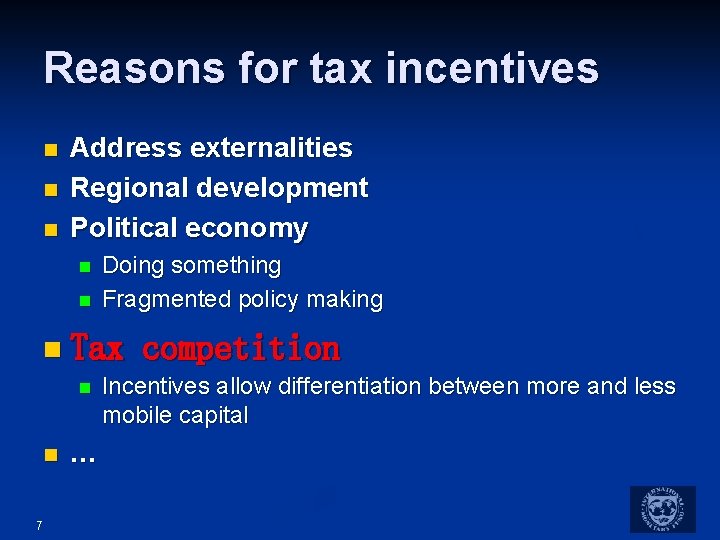 Reasons for tax incentives

Address externalities

Regional development

Political economy

Doing something

Fragmented policy making

Tax competition

Incentives allow differentiation between more and less mobile capital

…

7

INTERNATIONAL MONETARY FUND